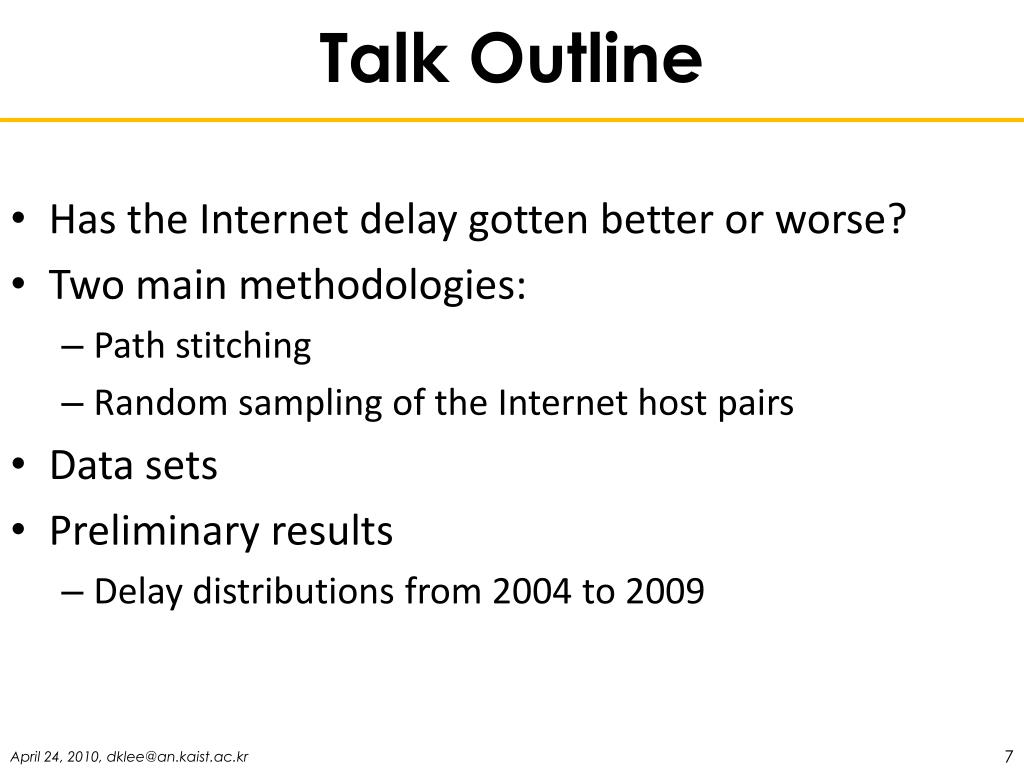 Talk Outline

• Has the Internet delay gotten better or worse?
• Two main methodologies:
– Path stitching
– Random sampling of the Internet host pairs
• Data sets
• Preliminary results
– Delay distributions from 2004 to 2009

April 24, 2010, dklee@an.kaist.ac.kr

7